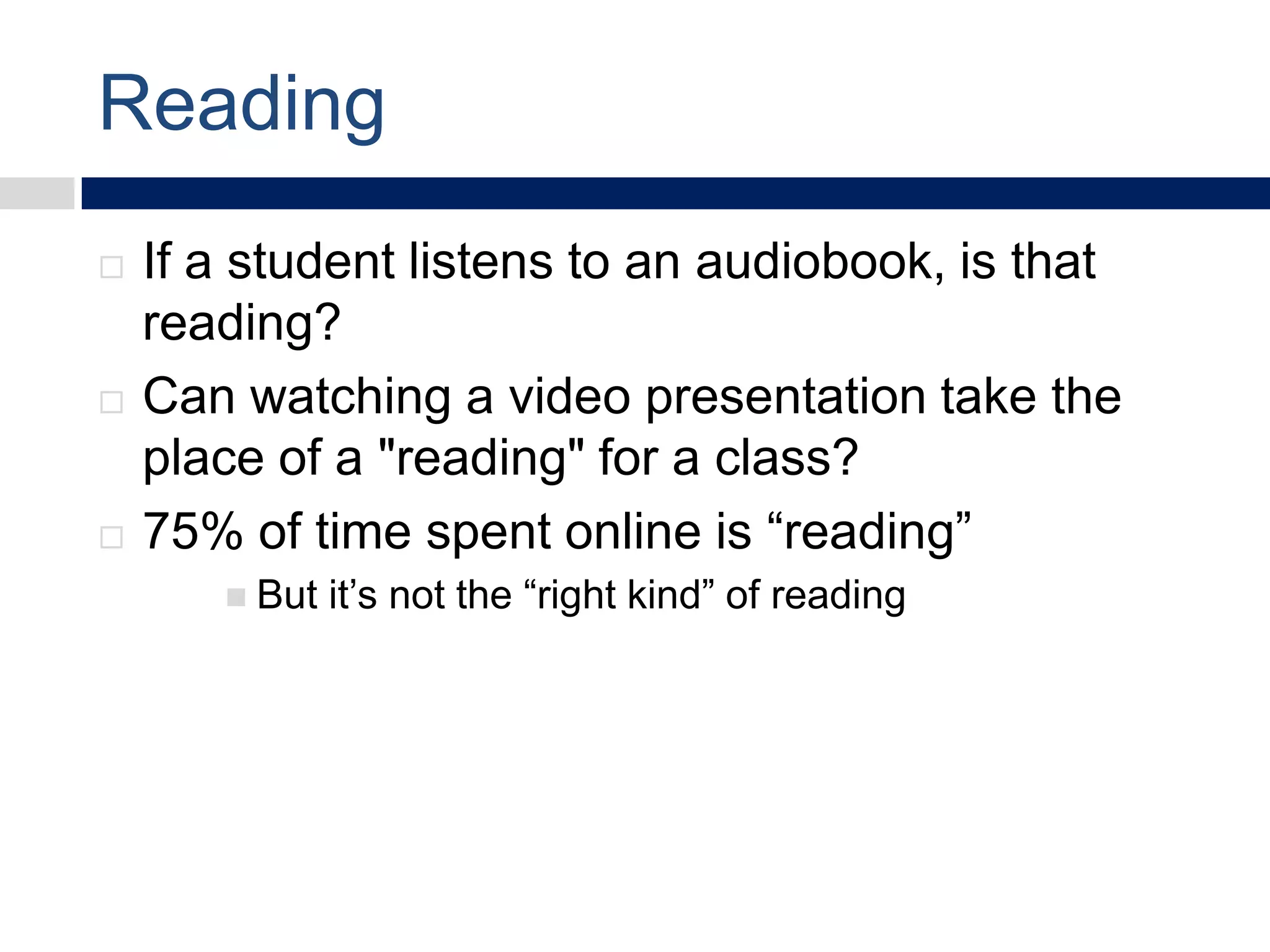 Reading

If a student listens to an audiobook, is that reading?

Can watching a video presentation take the place of a "reading" for a class?

75% of time spent online is “reading”

But it’s not the “right kind” of reading